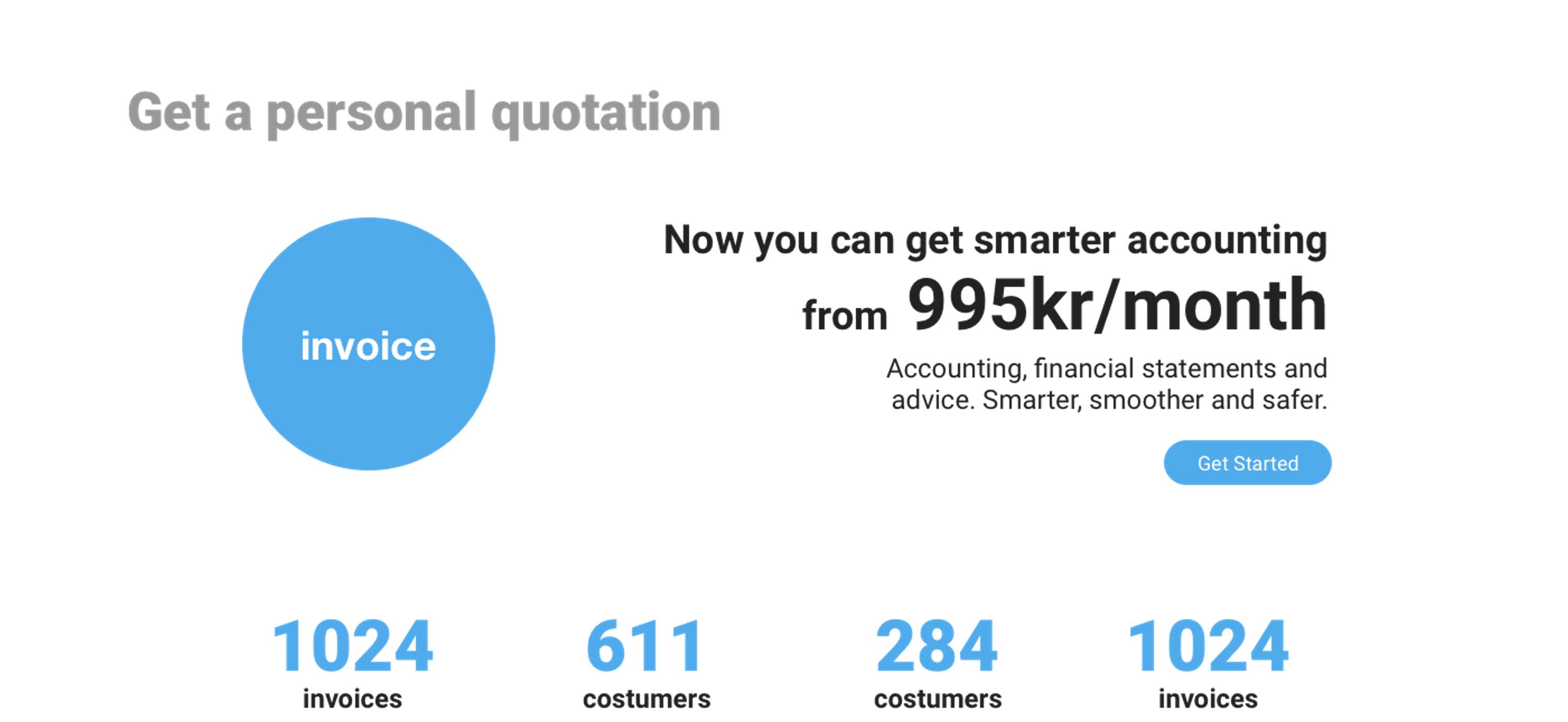 Get a personal quotation

invoice

Now you can get smarter accounting

from 995kr/month

Accounting, financial statements and advice. Smarter, smoother and safer.

Get Started

1024
invoices

611
costumers

284
costumers

1024
invoices